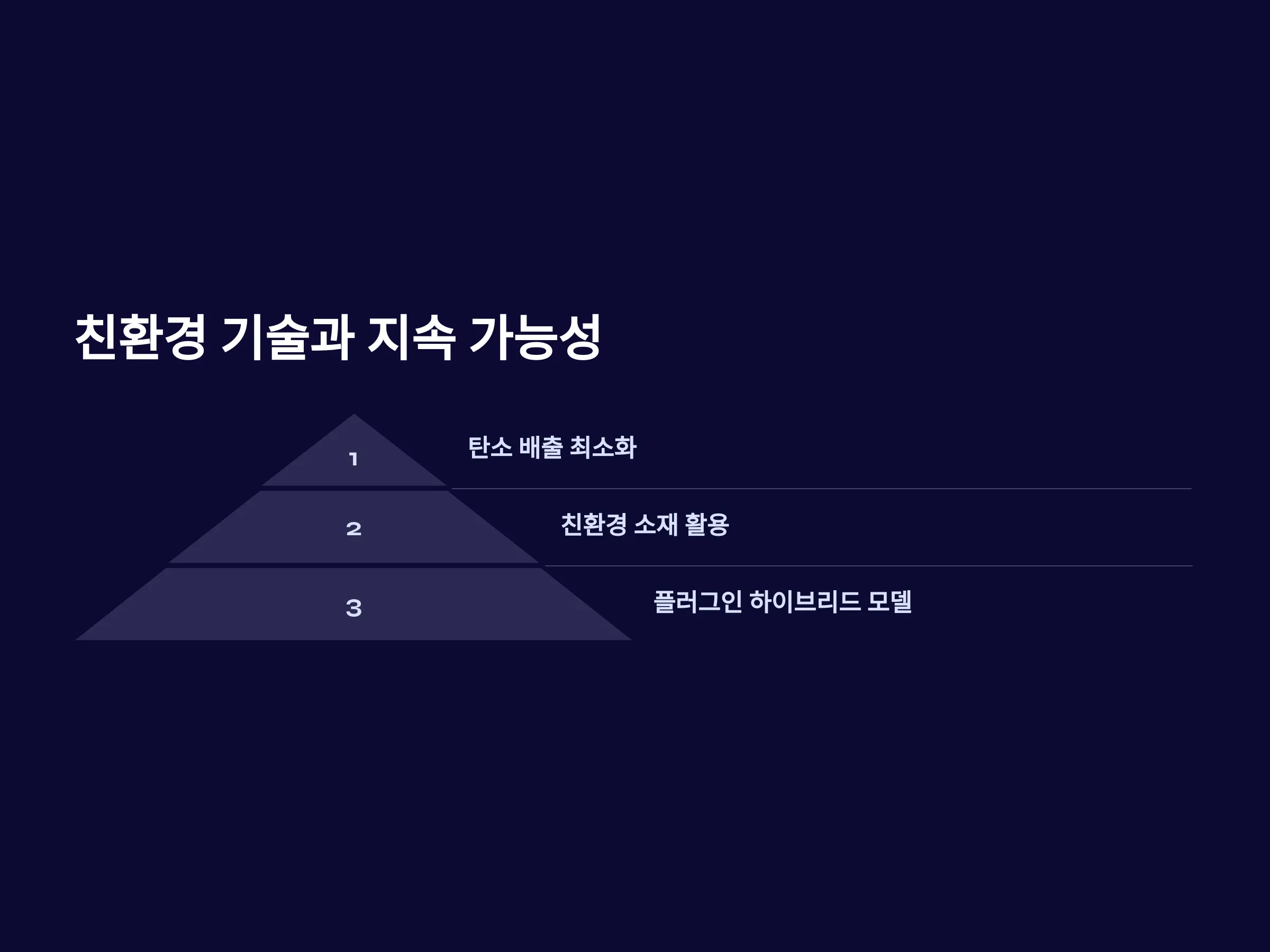 친환경 기술과 지속 가능성

1

탄소 배출 최소화

2

친환경 소재 활용

3

플러그인 하이브리드 모델